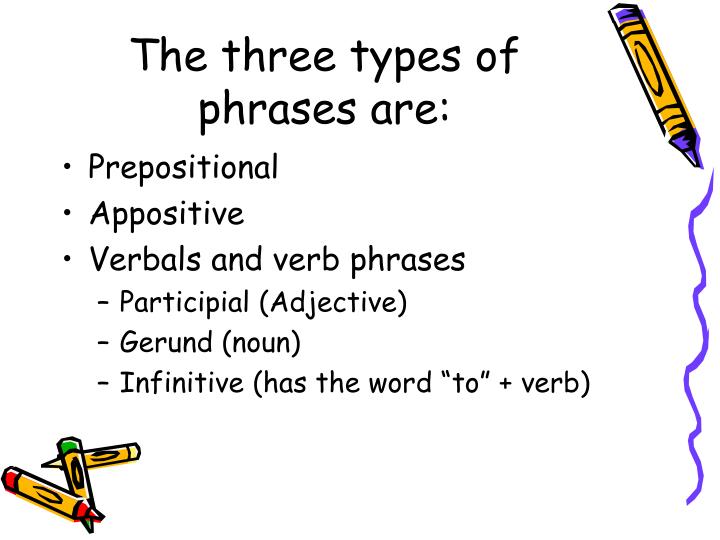 The three types of phrases are:

• Prepositional
• Appositive
• Verbals and verb phrases
– Participial (Adjective)
– Gerund (noun)
– Infinitive (has the word “to” + verb)